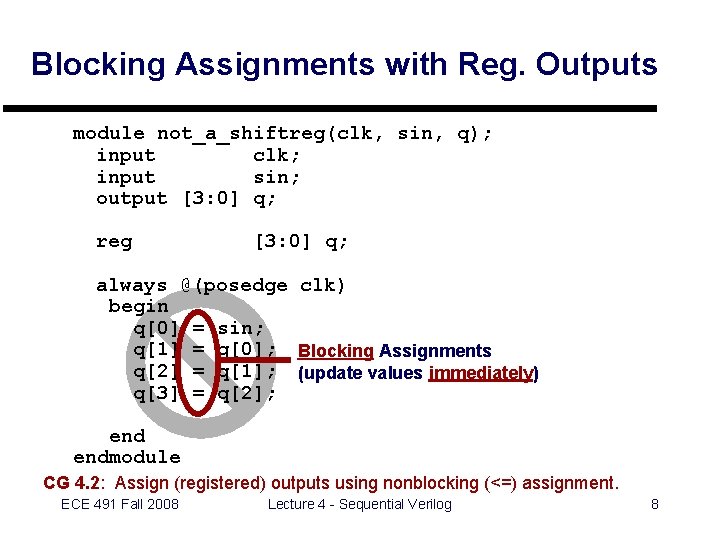 Blocking Assignments with Reg. Outputs

module not_a_shiftreg(clk, sin, q);
input clk;
input sin;
output [3:0] q;

reg [3:0] q;

always @(posedge clk)
begin
q[0] = sin;
q[1] = q[0];
q[2] = q[1];
q[3] = q[2];

end
endmodule

Blocking Assignments (update values immediately)

CG 4.2: Assign (registered) outputs using nonblocking (<=) assignment.

ECE 491 Fall 2008 Lecture 4 - Sequential Verilog 8